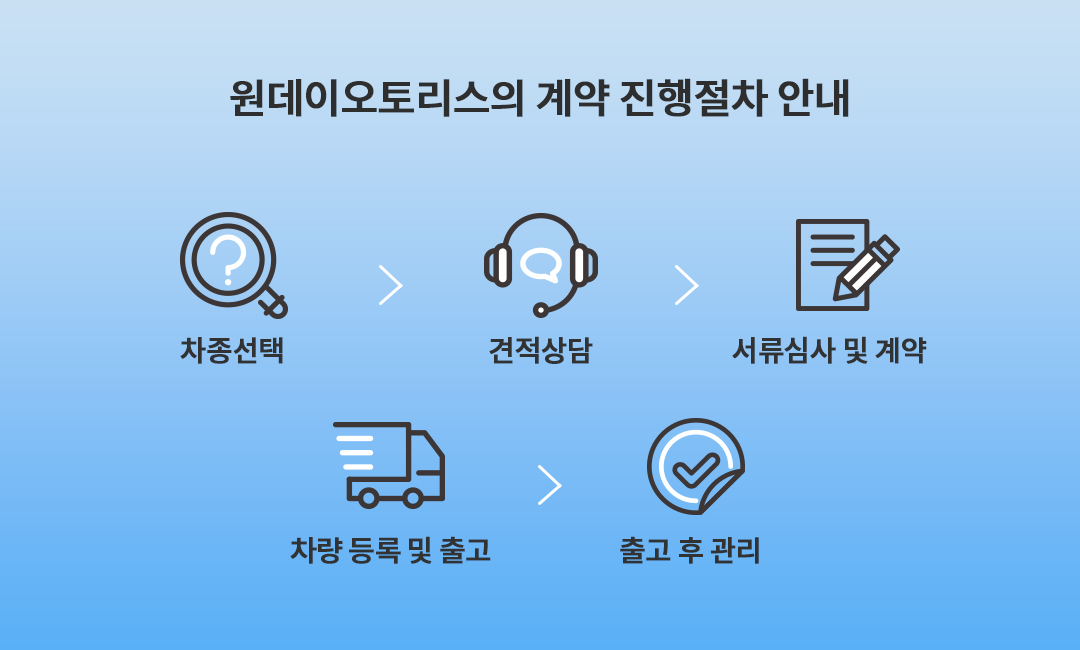 원데이오토리스의 계약 진행절차 안내

차종선택

견적상담

서류심사 및 계약

차량 등록 및 출고

출고 후 관리